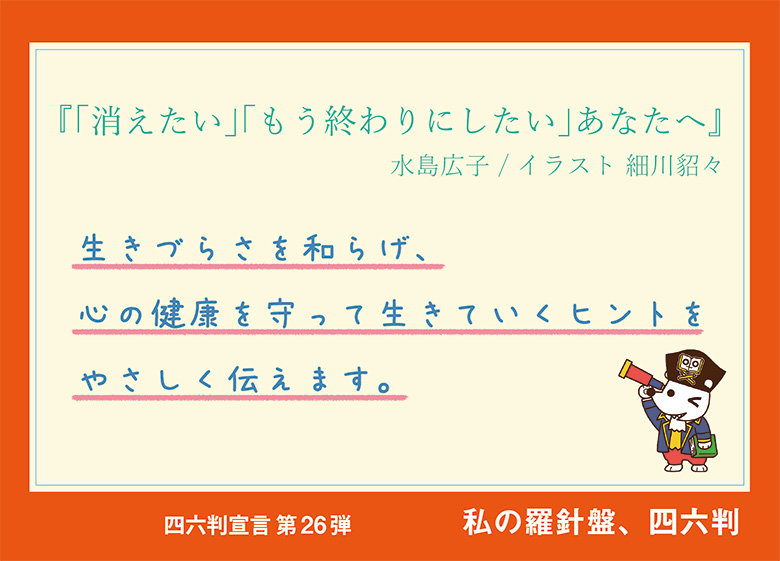 『「消えたい」「もう終わりにしたい」あなたへ』
水島広子 / イラスト 細川貂々

生きづらさを和らげ、
心の健康を守って生きていくヒントを
やさしく伝えます。

四六判宣言 第26弾

私の羅針盤、四六判